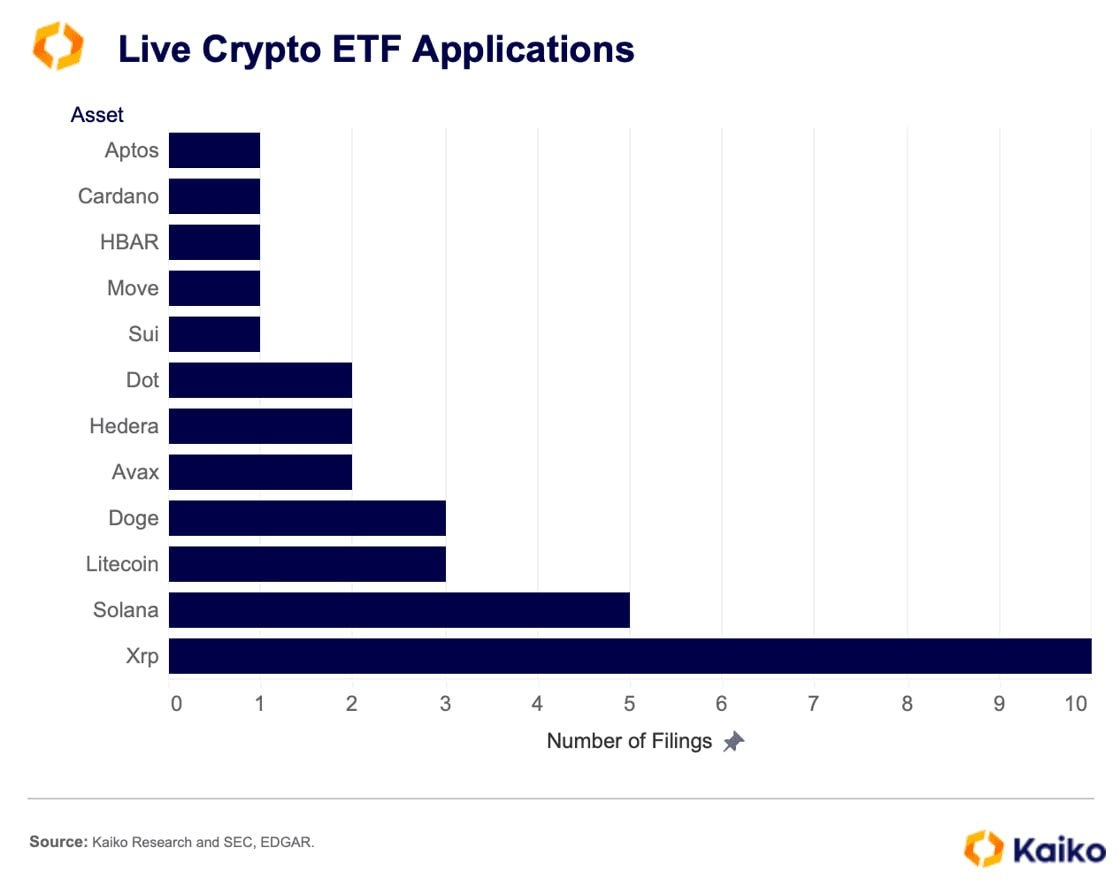 Live Crypto ETF Applications

Asset

Aptos
Cardano
HBAR
Move
Sui
Dot
Hedera
Avax
Doge
Litecoin
Solana
Xrp

0 1 2 3 4 5 6 7 8 9 10

Number of Filings

Source: Kaiko Research and SEC, EDGAR.

Kaiko